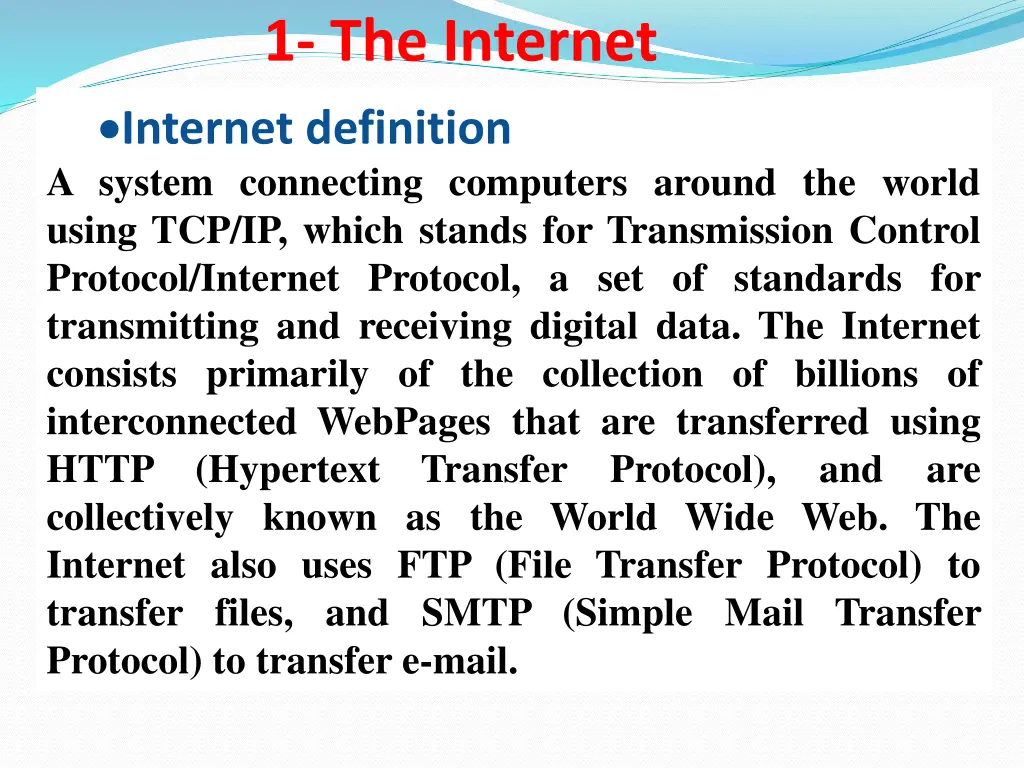 1- The Internet

•Internet definition

A system connecting computers around the world using TCP/IP, which stands for Transmission Control Protocol/Internet Protocol, a set of standards for transmitting and receiving digital data. The Internet consists primarily of the collection of billions of interconnected WebPages that are transferred using HTTP (Hypertext Transfer Protocol), and are collectively known as the World Wide Web. The Internet also uses FTP (File Transfer Protocol) to transfer files, and SMTP (Simple Mail Transfer Protocol) to transfer e-mail.